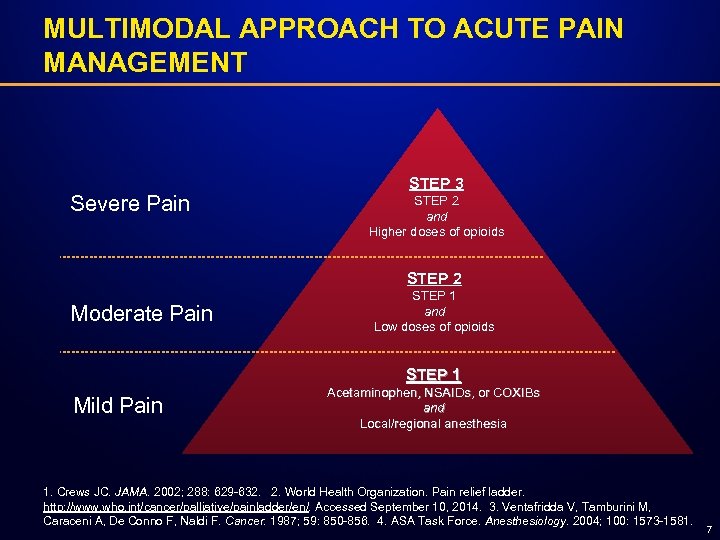 MULTIMODAL APPROACH TO ACUTE PAIN MANAGEMENT

Severe Pain

STEP 3
STEP 2
and
Higher doses of opioids

Moderate Pain

STEP 2
STEP 1
and
Low doses of opioids

Mild Pain

STEP 1
Acetaminophen, NSAIDs, or COXIBs
and
Local/regional anesthesia

1. Crews JC. JAMA. 2002; 288: 629-632. 2. World Health Organization. Pain relief ladder. http://www.who.int/cancer/palliative/painladder/en/. Accessed September 10, 2014. 3. Ventafridda V, Tamburini M, Caraceni A, De Conno F, Naldi F. Cancer. 1987; 59: 850-856. 4. ASA Task Force. Anesthesiology. 2004; 100: 1573-1581.

7